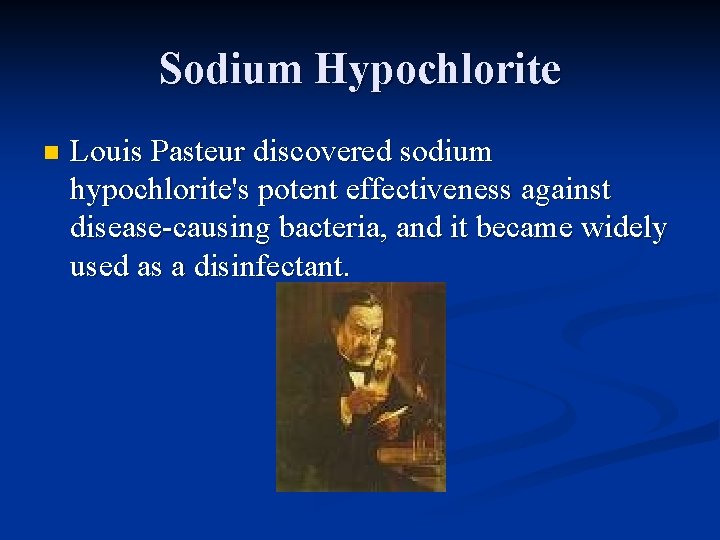 Sodium Hypochlorite

Louis Pasteur discovered sodium hypochlorite's potent effectiveness against disease-causing bacteria, and it became widely used as a disinfectant.